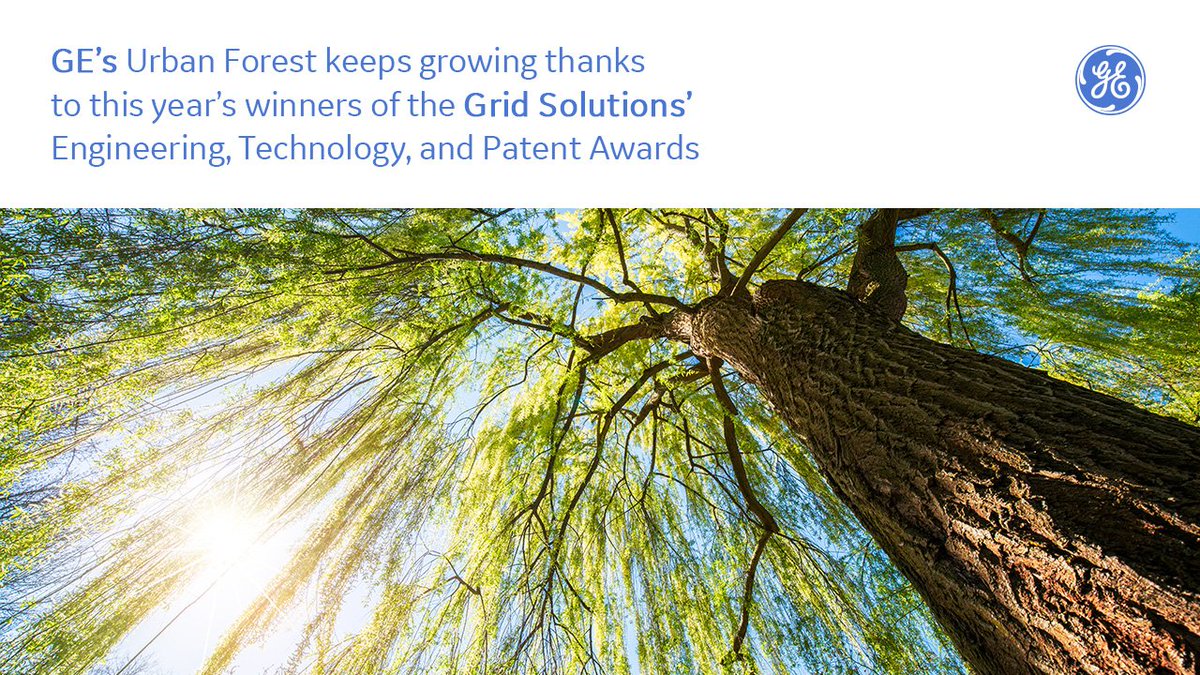 GE's Urban Forest keeps growing thanks to this year's winners of the Grid Solutions' Engineering, Technology, and Patent Awards

GE